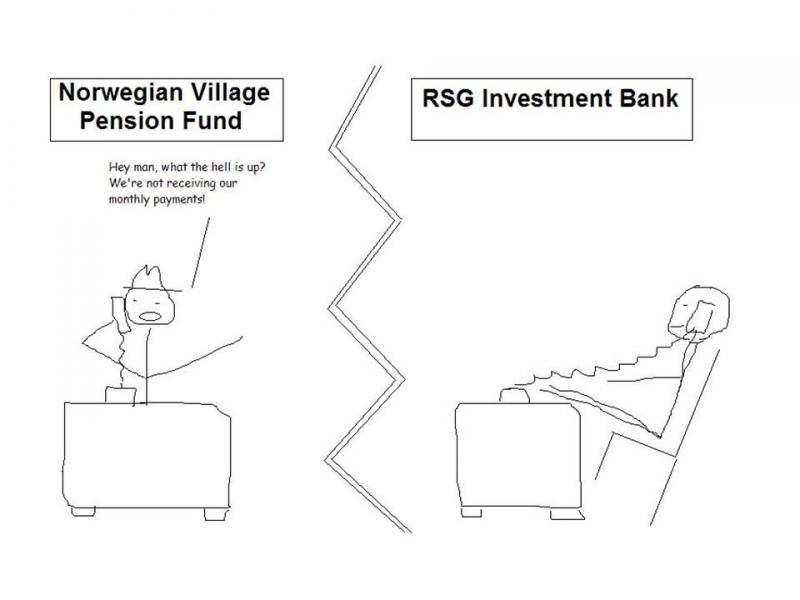 Norwegian Village Pension Fund

Hey man, what the hell is up? We're not receiving our monthly payments!

RSG Investment Bank